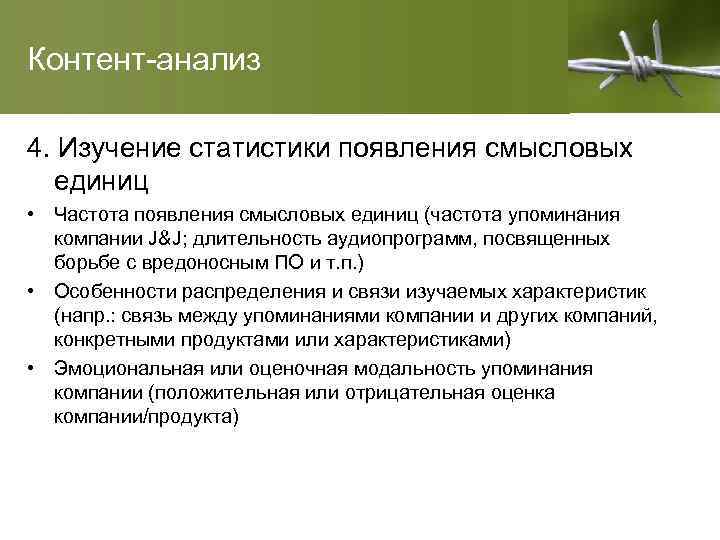 Контент-анализ

4. Изучение статистики появления смысловых единиц

• Частота появления смысловых единиц (частота упоминания компании J&J; длительность аудиопрограмм, посвященных борьбе с вредоносным ПО и т.п.)
• Особенности распределения и связи изучаемых характеристик (напр.: связь между упоминаниями компании и других компаний, конкретными продуктами или характеристиками)
• Эмоциональная или оценочная модальность упоминания компании (положительная или отрицательная оценка компании/продукта)